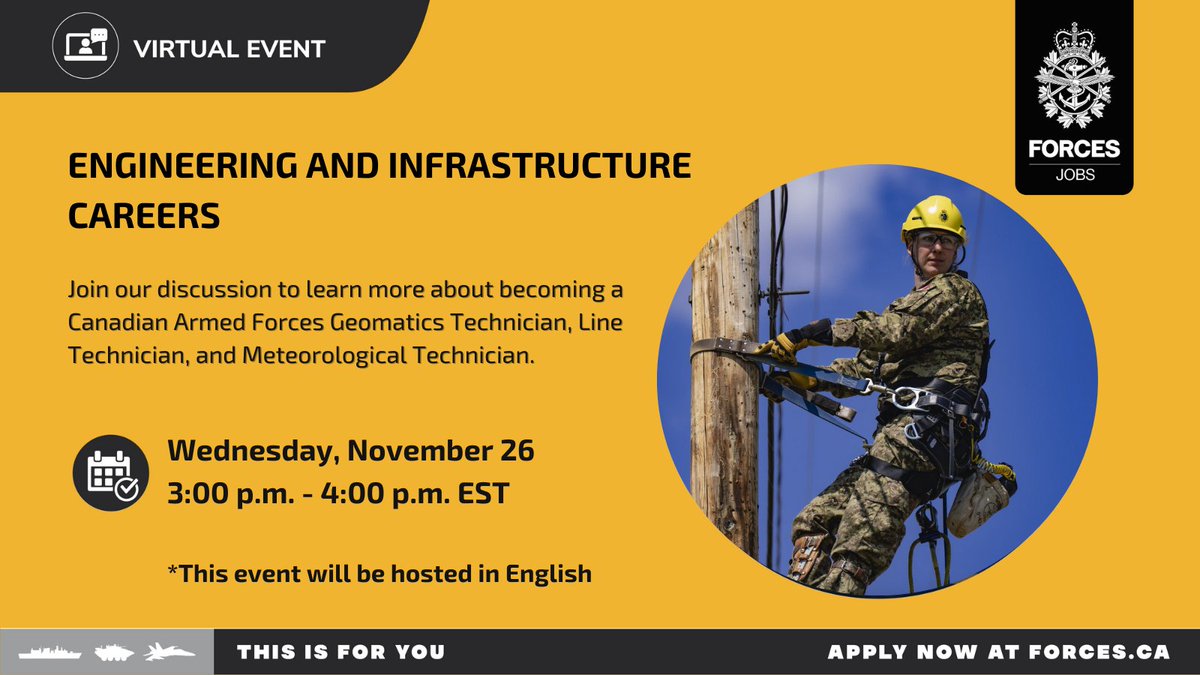 VIRTUAL EVENT

FORCES
JOBS

ENGINEERING AND INFRASTRUCTURE CAREERS

Join our discussion to learn more about becoming a Canadian Armed Forces Geomatics Technician, Line Technician, and Meteorological Technician.

Wednesday, November 26
3:00 p.m. - 4:00 p.m. EST

*This event will be hosted in English

THIS IS FOR YOU

APPLY NOW AT FORCES.CA